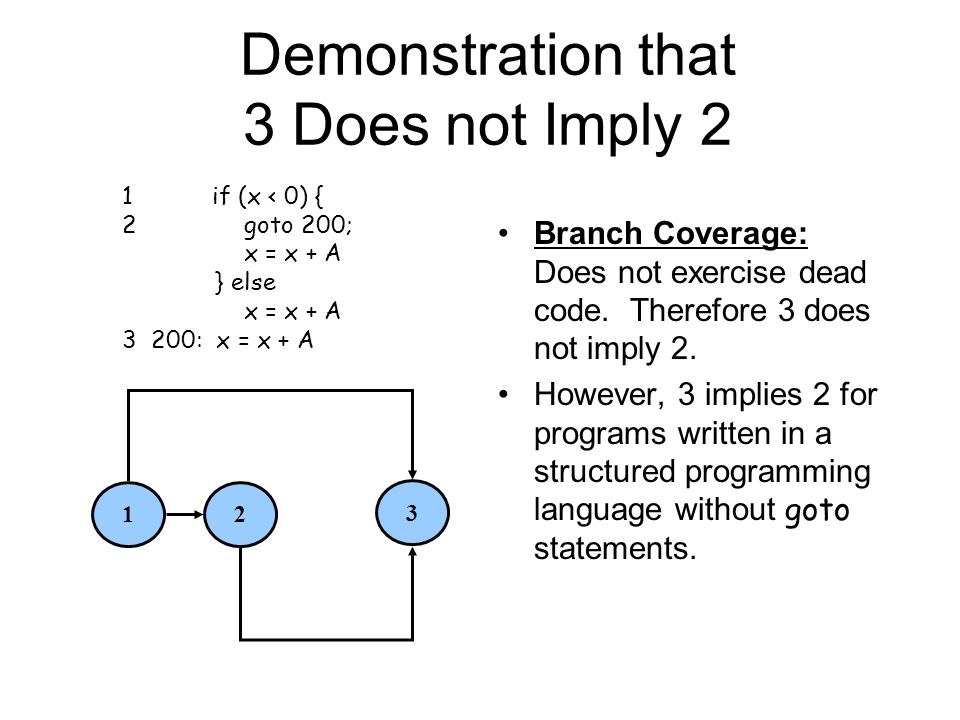 Demonstration that 3 Does not Imply 2

1 if (x < 0) {
2 goto 200;
x = x + A
} else
x = x + A
3 200: x = x + A

1
2
3

• Branch Coverage: Does not exercise dead code. Therefore 3 does not imply 2.

• However, 3 implies 2 for programs written in a structured programming language without goto statements.